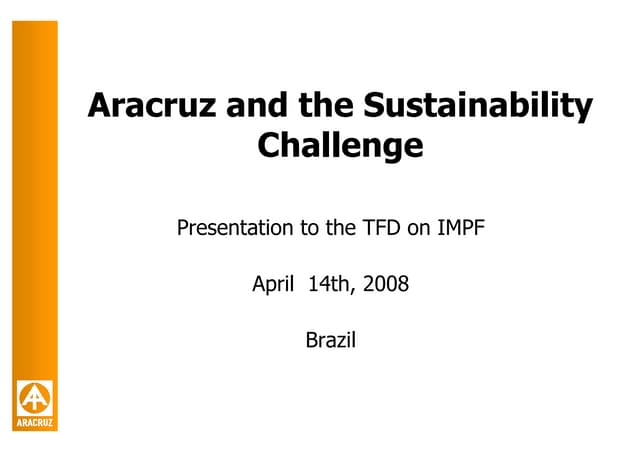 Aracruz and the Sustainability Challenge

Presentation to the TFD on IMPF

April 14th, 2008

Brazil

ARACRUZ